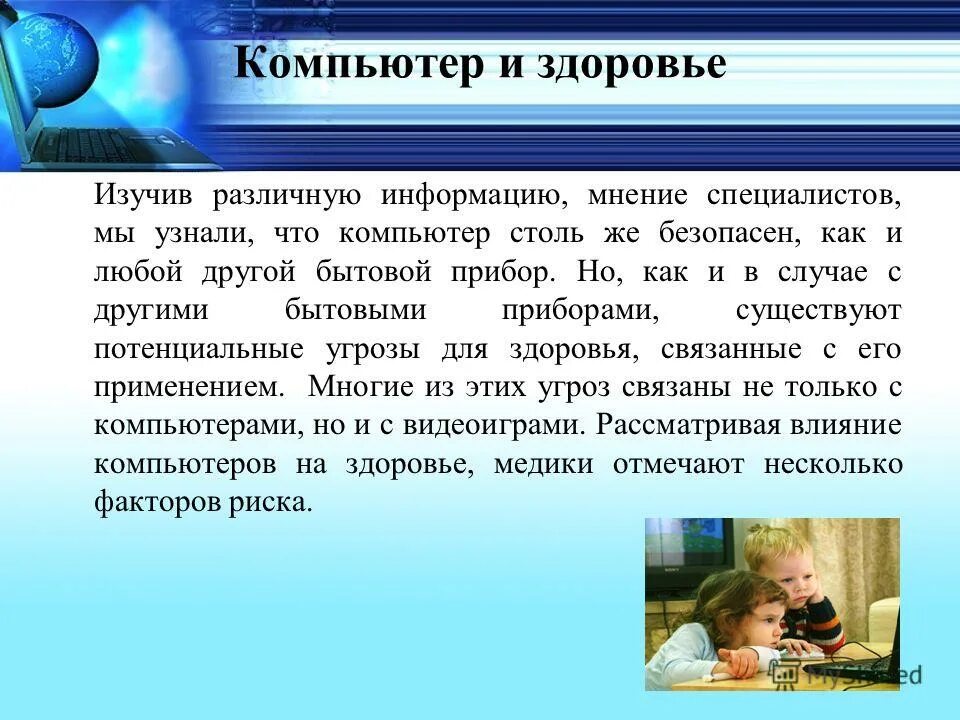 Компьютер и здоровье

Изучив различную информацию, мнение специалистов, мы узнали, что компьютер столь же безопасен, как и любой другой бытовой прибор. Но, как и в случае с другими бытовыми приборами, существуют потенциальные угрозы для здоровья, связанные с его применением. Многие из этих угроз связаны не только с компьютерами, но и с видеоиграми. Рассматривая влияние компьютеров на здоровье, медики отмечают несколько факторов риска.

MyShared